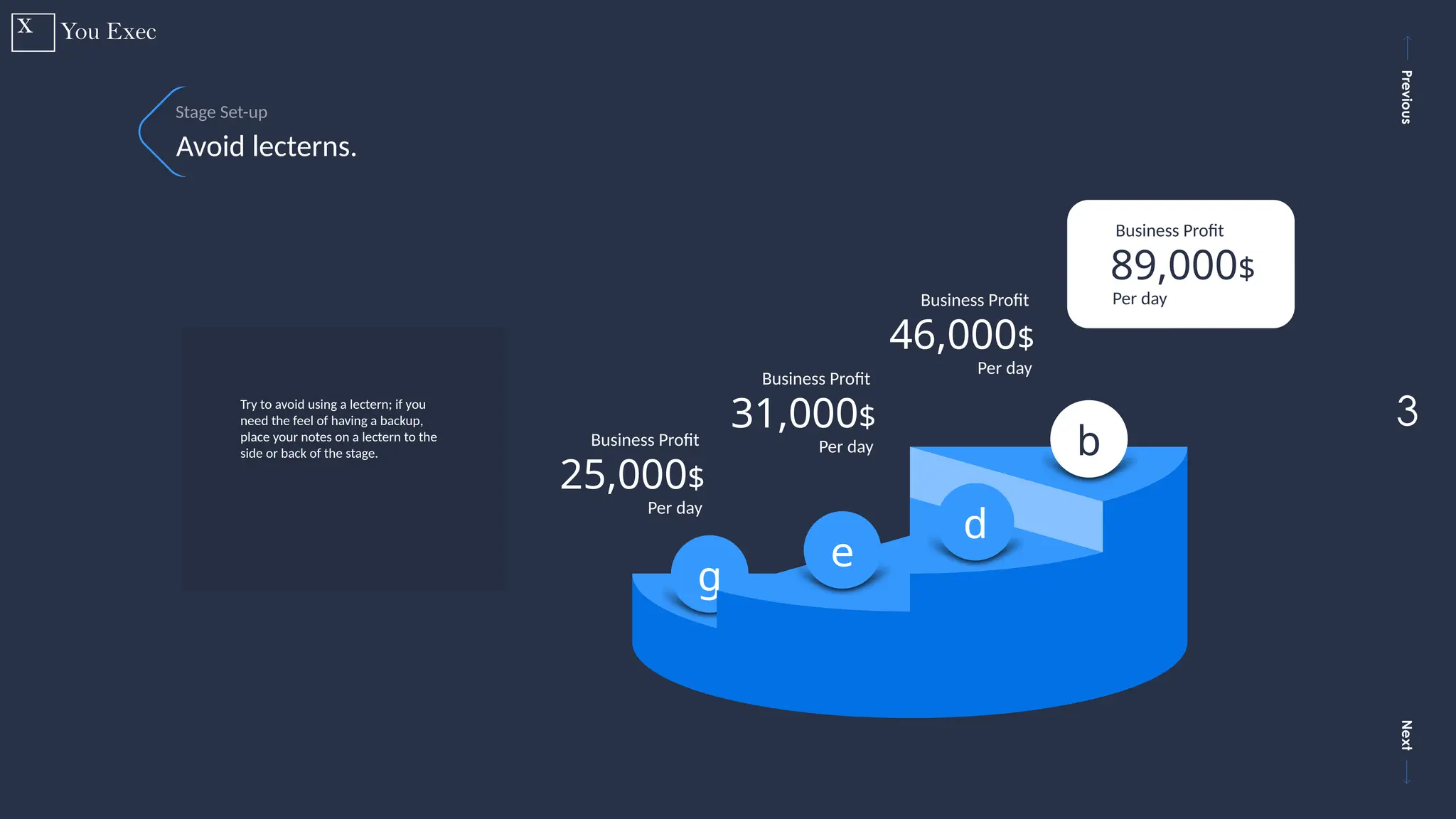 X You Exec

Stage Set-up

Avoid lecterns.

Try to avoid using a lectern; if you need the feel of having a backup, place your notes on a lectern to the side or back of the stage.

Business Profit
25,000$
Per day

Business Profit
31,000$
Per day

Business Profit
46,000$
Per day

Business Profit
89,000$
Per day

g

e

d

b

Previous

3

Next